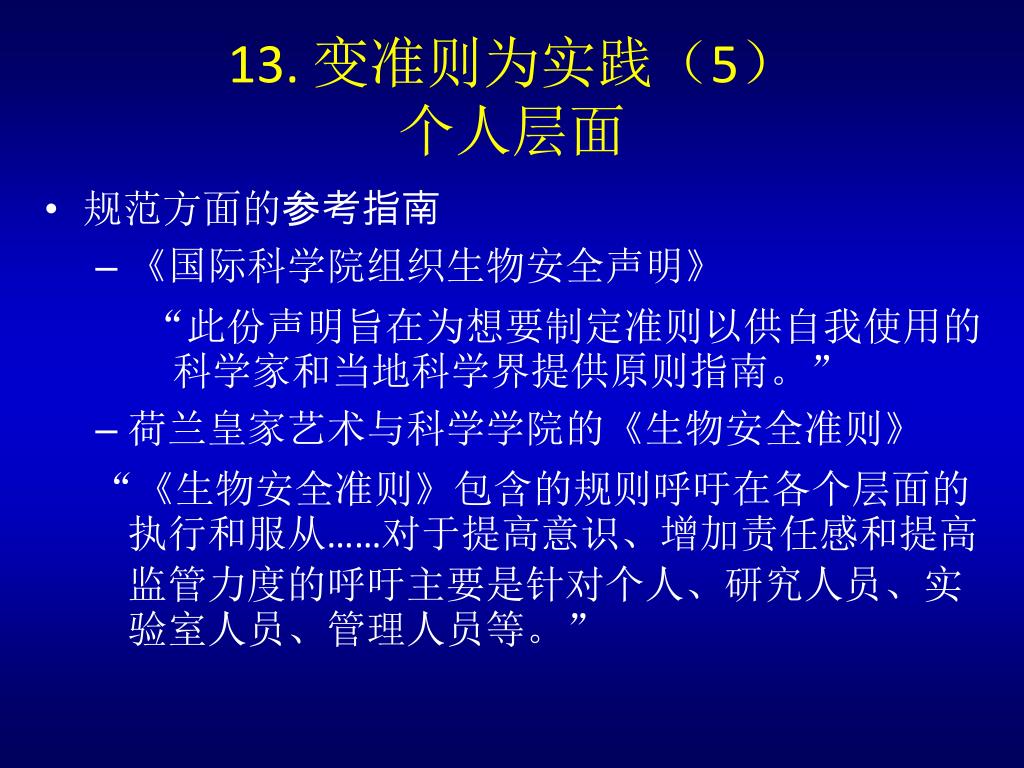 13. 变准则为实践（5）
个人层面

• 规范方面的参考指南

– 《国际科学院组织生物安全声明》

“此份声明旨在为想要制定准则以供自我使用的科学家和当地科学界提供原则指南。”

– 荷兰皇家艺术与科学学院的《生物安全准则》

“《生物安全准则》包含的规则呼吁在各个层面的执行和服从……对于提高意识、增加责任感和提高监管力度的呼吁主要是针对个人、研究人员、实验室人员、管理人员等。”